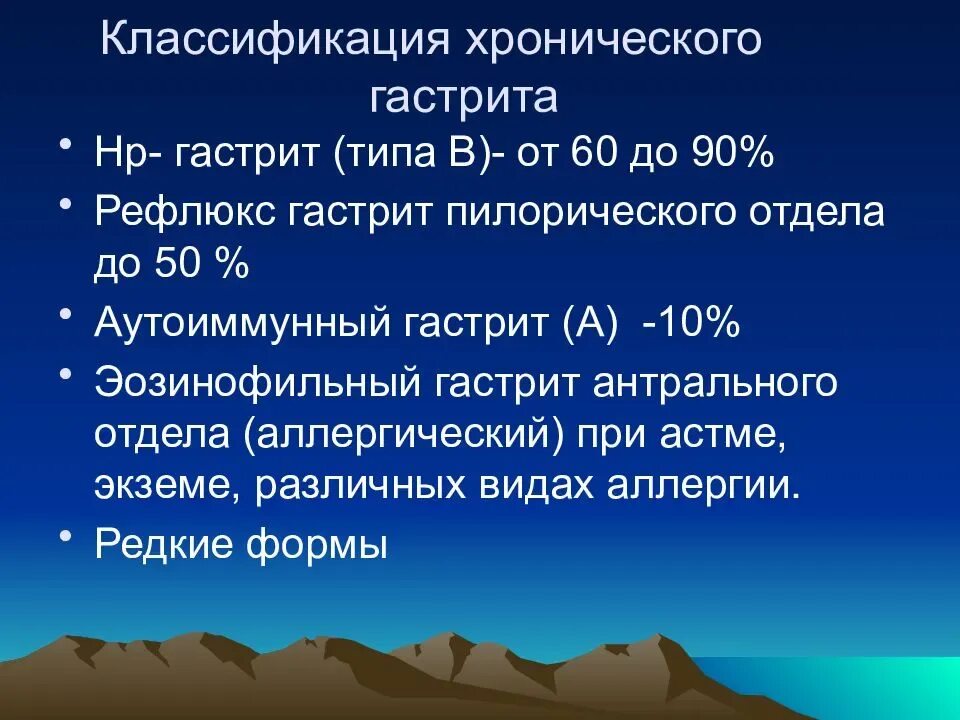 Классификация хронического гастрита

• Нр- гастрит (типа В)- от 60 до 90%
• Рефлюкс гастрит пилорического отдела до 50 %
• Аутоиммунный гастрит (А) -10%
• Эозинофильный гастрит антрального отдела (аллергический) при астме, экземе, различных видах аллергии.
• Редкие формы